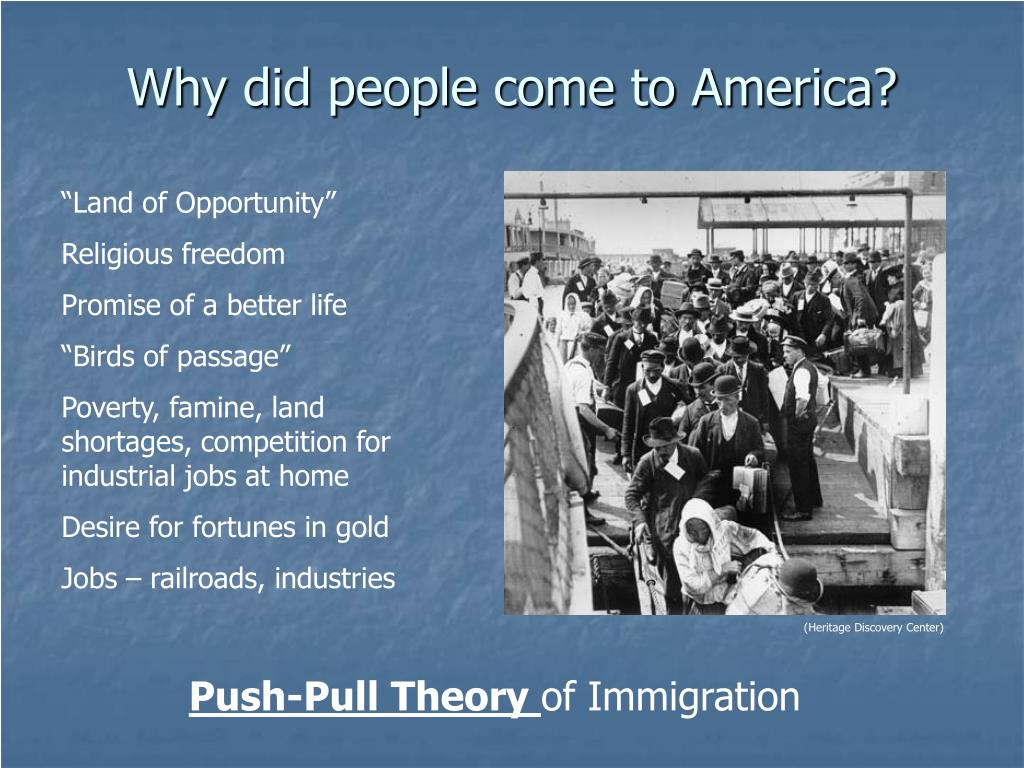 Why did people come to America?

“Land of Opportunity”

Religious freedom

Promise of a better life

“Birds of passage”

Poverty, famine, land shortages, competition for industrial jobs at home

Desire for fortunes in gold

Jobs – railroads, industries

(Heritage Discovery Center)

Push-Pull Theory of Immigration